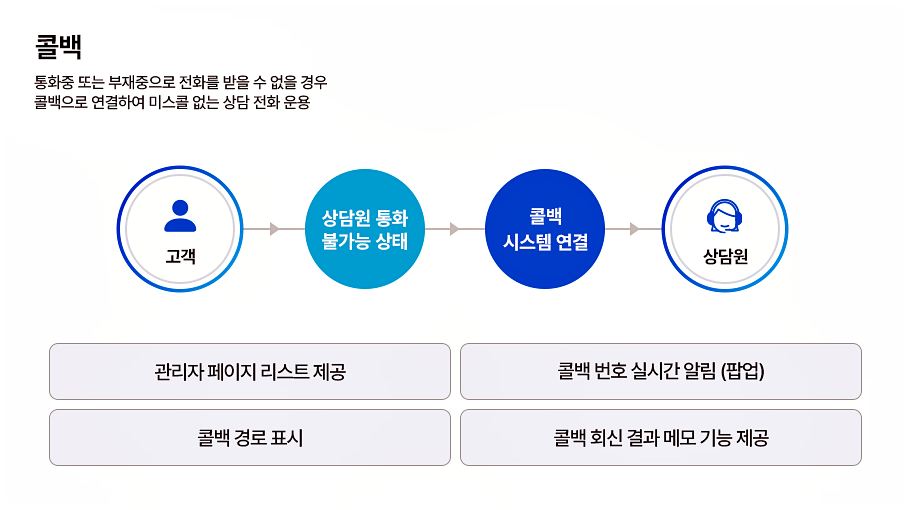 콜백

통화중 또는 부재중으로 전화를 받을 수 없을 경우
콜백으로 연결하여 미스콜 없는 상담 전화 운용

고객

상담원 통화 불가능 상태

콜백 시스템 연결

상담원

관리자 페이지 리스트 제공

콜백 번호 실시간 알림 (팝업)

콜백 경로 표시

콜백 회신 결과 메모 기능 제공